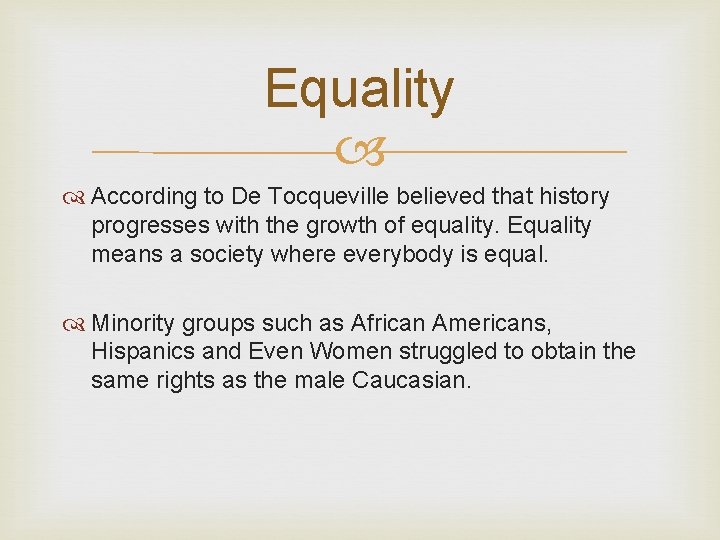 Equality

According to De Tocqueville believed that history progresses with the growth of equality. Equality means a society where everybody is equal.

Minority groups such as African Americans, Hispanics and Even Women struggled to obtain the same rights as the male Caucasian.